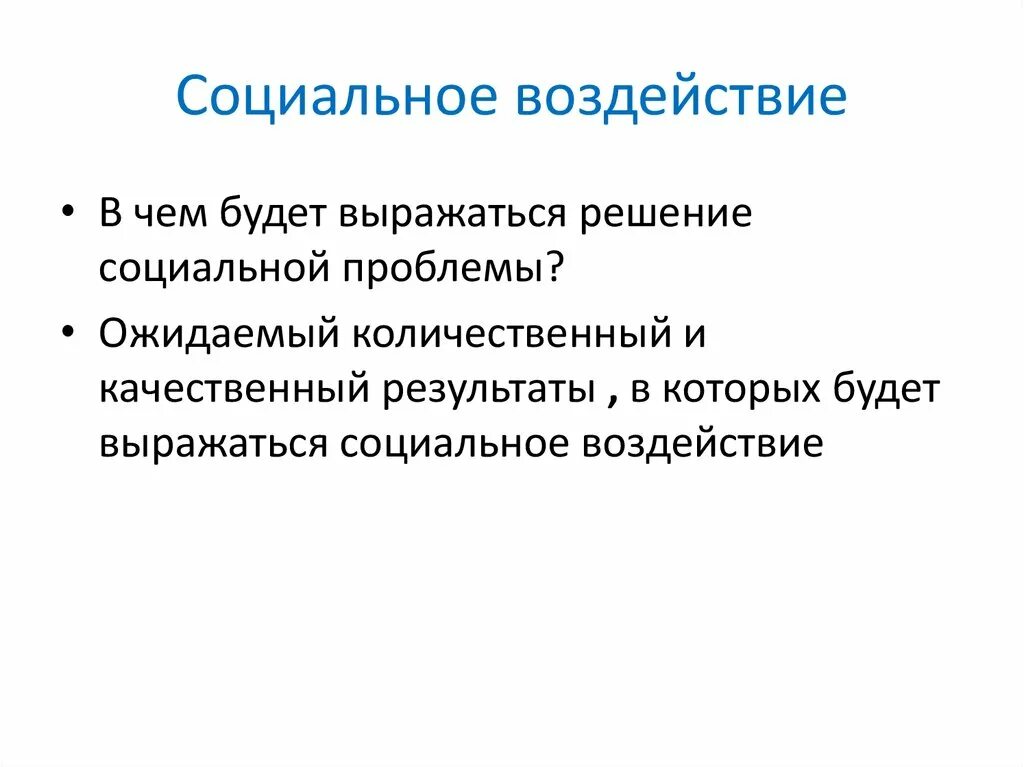 Социальное воздействие

• В чем будет выражаться решение социальной проблемы?

• Ожидаемый количественный и качественный результаты , в которых будет выражаться социальное воздействие